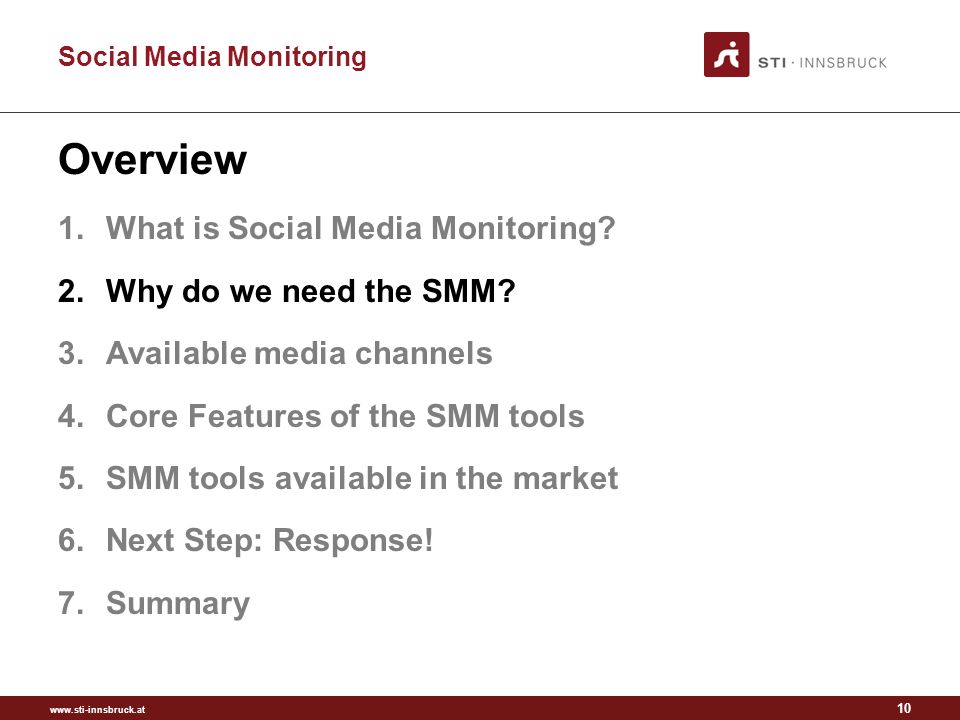 Social Media Monitoring

STI · INNSBRUCK

Overview

1. What is Social Media Monitoring?
2. Why do we need the SMM?
3. Available media channels
4. Core Features of the SMM tools
5. SMM tools available in the market
6. Next Step: Response!
7. Summary

www.sti-innsbruck.at

10